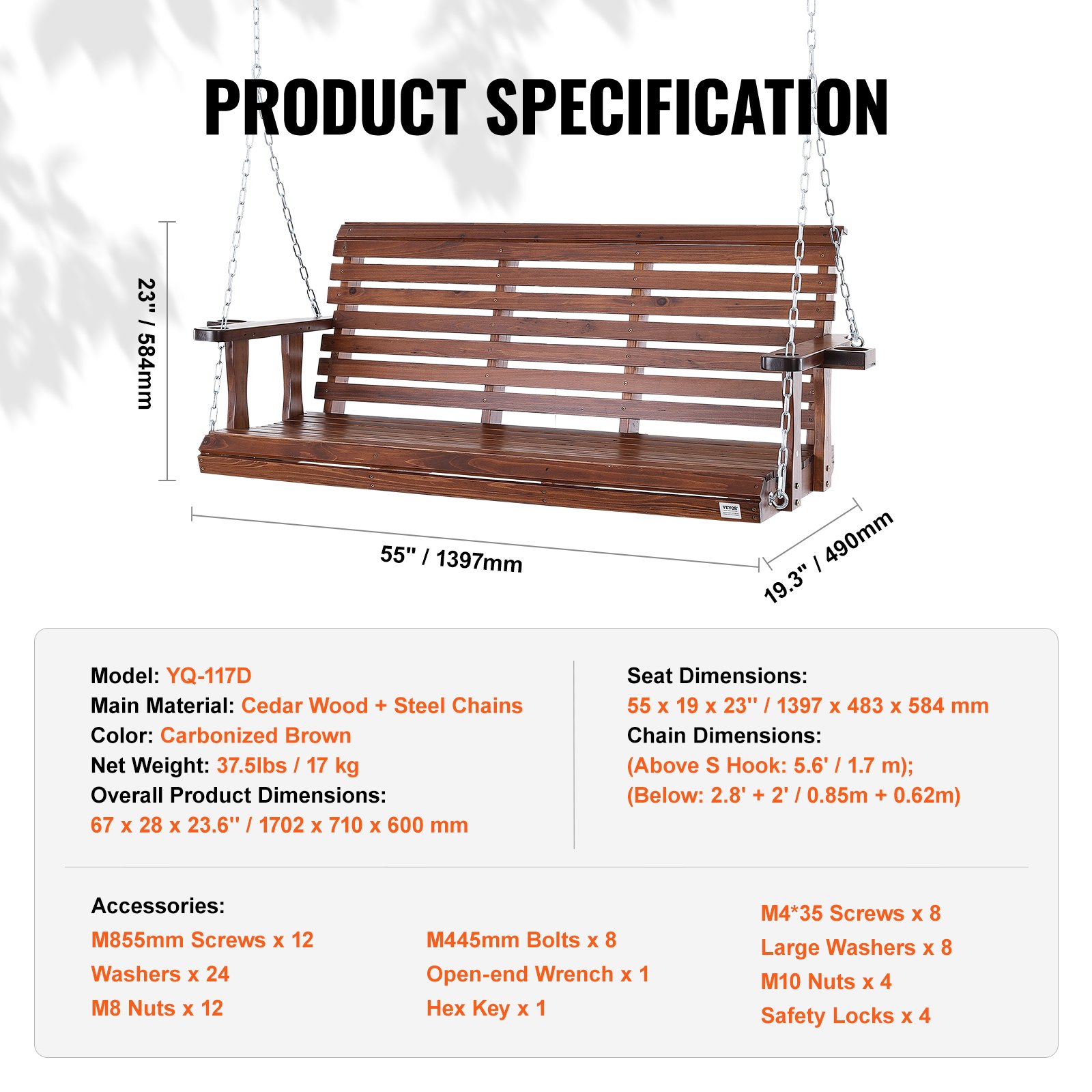 PRODUCT SPECIFICATION

23" / 584mm

VEVOR

55" / 1397mm

19.3" / 490mm

Model: YQ-117D
Main Material: Cedar Wood + Steel Chains
Color: Carbonized Brown
Net Weight: 37.5lbs / 17 kg
Overall Product Dimensions:
67 x 28 x 23.6'' / 1702 x 710 x 600 mm

Seat Dimensions:
55 x 19 x 23'' / 1397 x 483 x 584 mm
Chain Dimensions:
(Above S Hook: 5.6' / 1.7 m);
(Below: 2.8' + 2' / 0.85m + 0.62m)

Accessories:
M855mm Screws x 12
Washers x 24
M8 Nuts x 12

M445mm Bolts x 8
Open-end Wrench x 1
Hex Key x 1

M4*35 Screws x 8
Large Washers x 8
M10 Nuts x 4
Safety Locks x 4